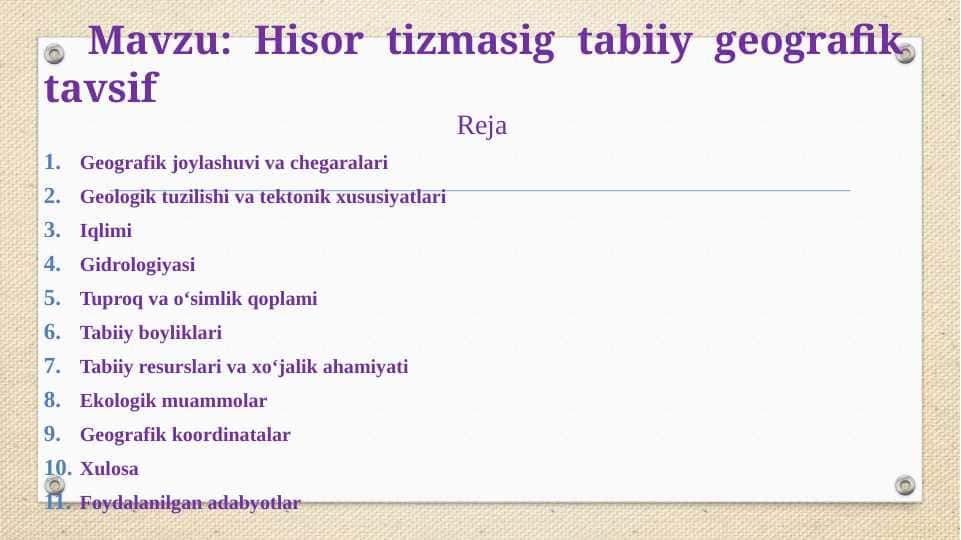 Mavzu: Hisor tizmasig tabiiy geografik tavsif

Reja

1. Geografik joylashuvi va chegaralari
2. Geologik tuzilishi va tektonik xususiyatlari
3. Iqlimi
4. Gidrologiyasi
5. Tuproq va o‘simlik qoplami
6. Tabiiy boyliklari
7. Tabiiy resurslari va xo‘jalik ahamiyati
8. Ekologik muammolar
9. Geografik koordinatalar
10. Xulosa
11. Foydalanilgan adabyotlar